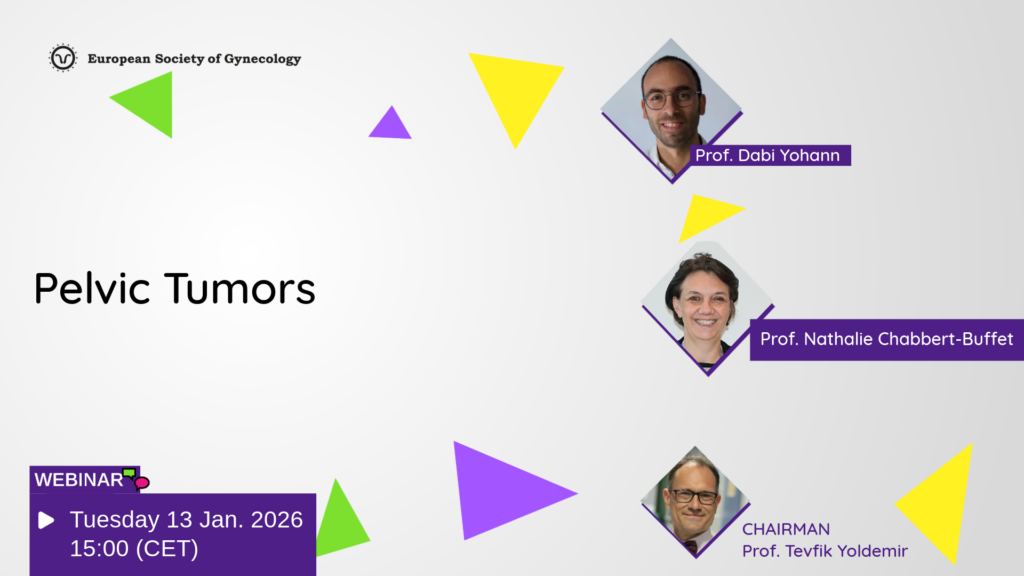 European Society of Gynecology

Prof. Dabi Yohann

Pelvic Tumors

Prof. Nathalie Chabbert-Buffet

WEBINAR

Tuesday 13 Jan. 2026
15:00 (CET)

CHAIRMAN
Prof. Tevfik Yoldemir